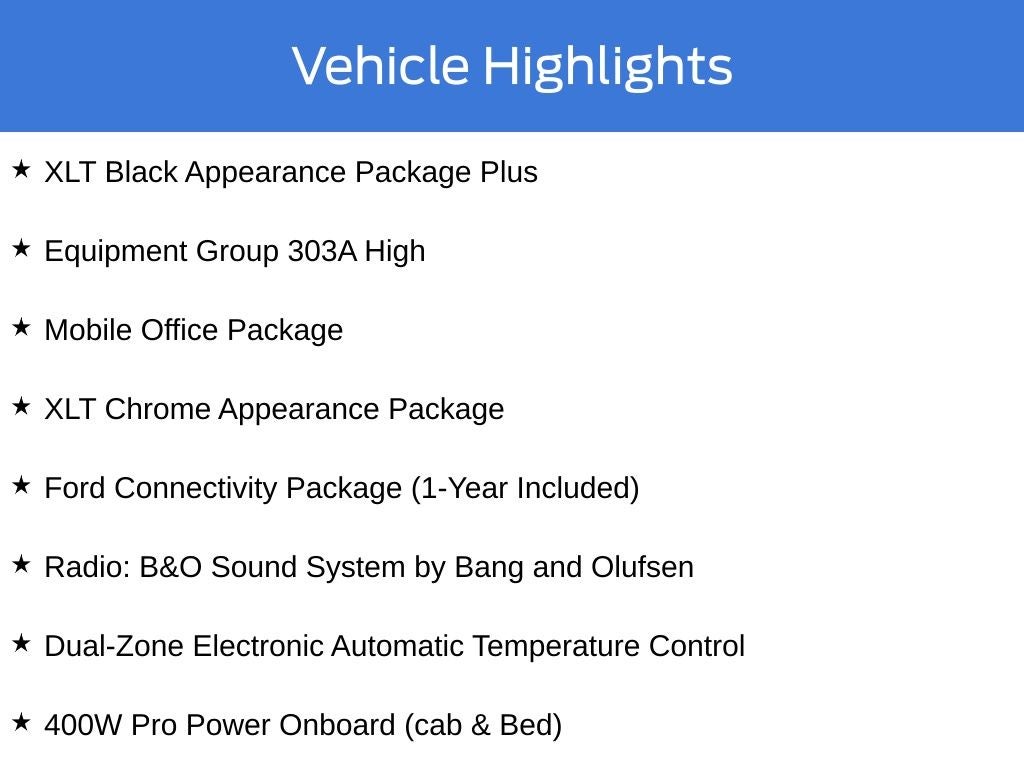 Vehicle Highlights

★ XLT Black Appearance Package Plus

★ Equipment Group 303A High

★ Mobile Office Package

★ XLT Chrome Appearance Package

★ Ford Connectivity Package (1-Year Included)

★ Radio: B&O Sound System by Bang and Olufsen

★ Dual-Zone Electronic Automatic Temperature Control

★ 400W Pro Power Onboard (cab & Bed)